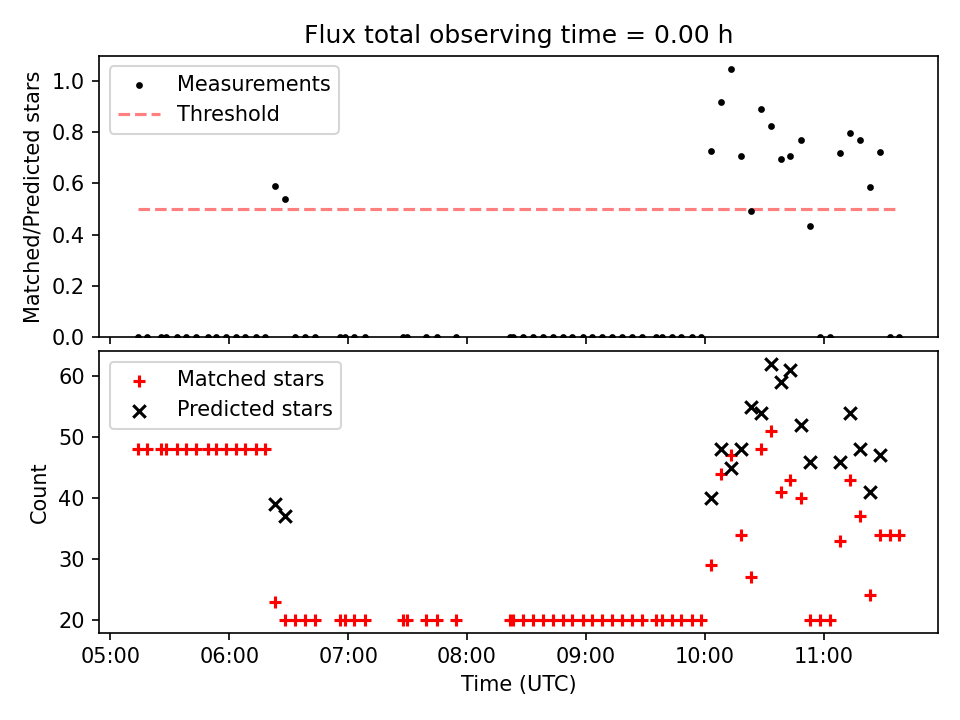 Flux total observing time = 0.00 h

Measurements
Threshold

Matched/Predicted stars

1.0
0.8
0.6
0.4
0.2
0.0

Matched stars
Predicted stars

Count

60
50
40
30
20

05:00 06:00 07:00 08:00 09:00 10:00 11:00

Time (UTC)